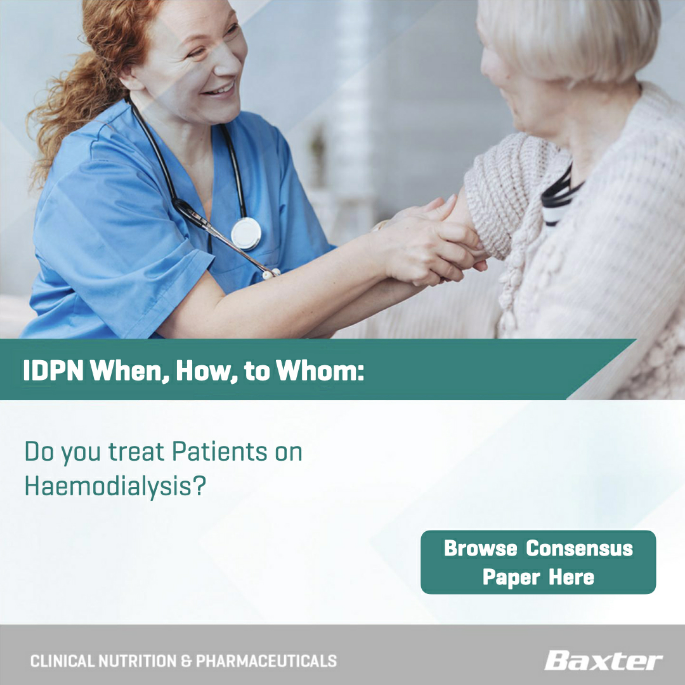 IDPN When, How, to Whom:

Do you treat Patients on Haemodialysis?

Browse Consensus Paper Here

CLINICAL NUTRITION & PHARMACEUTICALS

Baxter